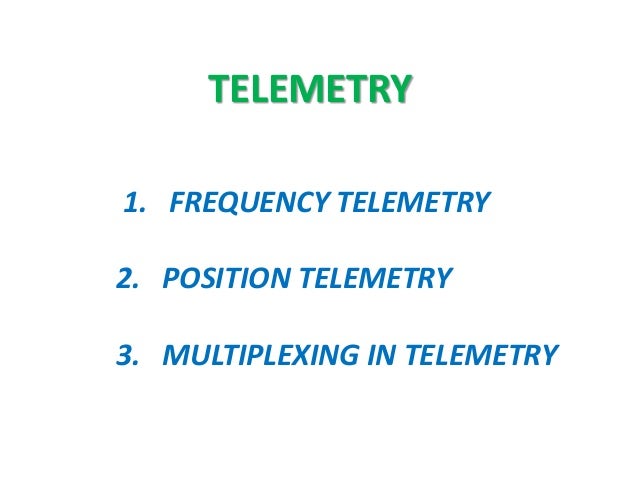 TELEMETRY

1. FREQUENCY TELEMETRY

2. POSITION TELEMETRY

3. MULTIPLEXING IN TELEMETRY